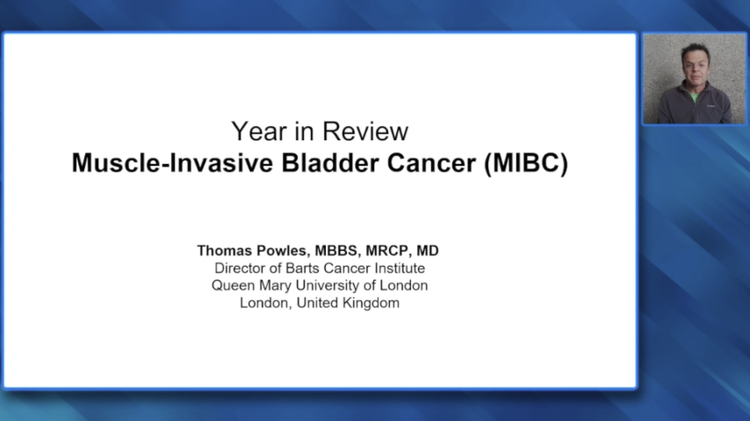 Year in Review
Muscle-Invasive Bladder Cancer (MIBC)

Thomas Powles, MBBS, MRCP, MD
Director of Barts Cancer Institute
Queen Mary University of London
London, United Kingdom